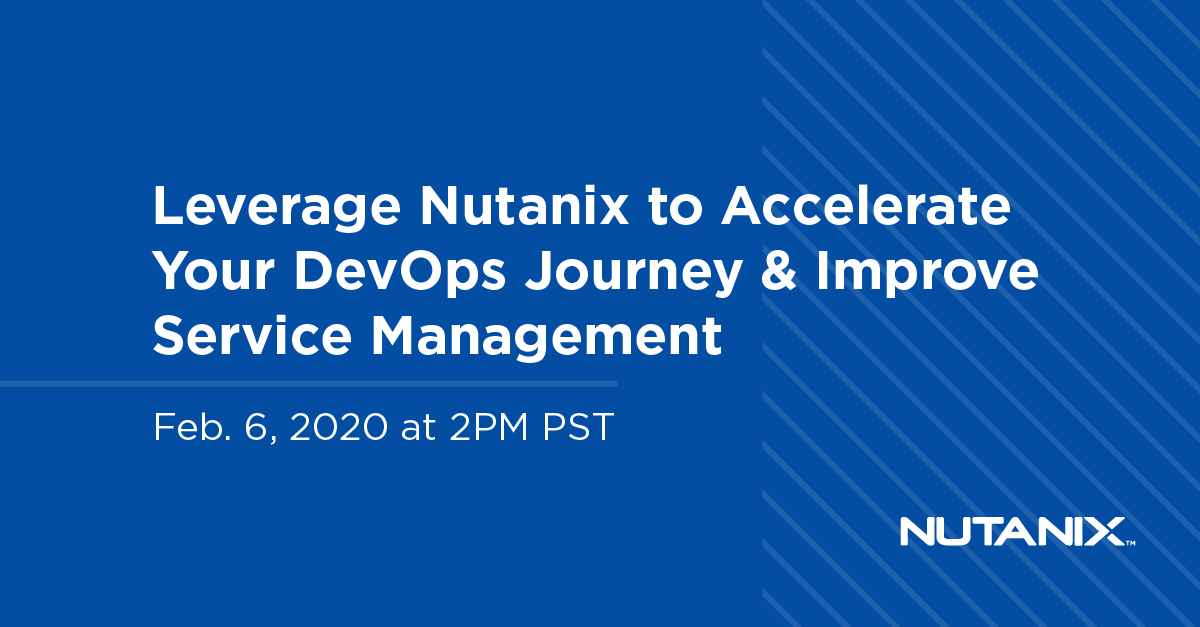 Leverage Nutanix to Accelerate Your DevOps Journey & Improve Service Management

Feb. 6, 2020 at 2PM PST

NUTANIX™